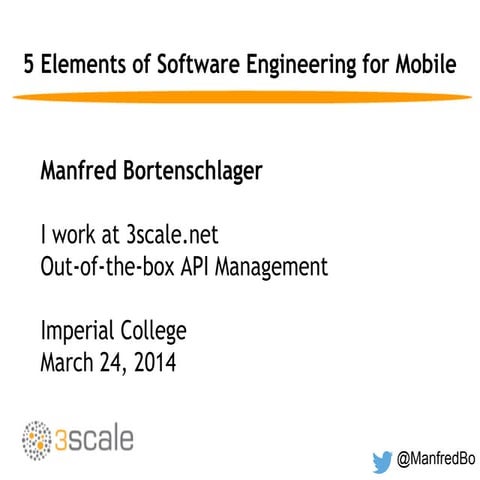 5 Elements of Software Engineering for Mobile

Manfred Bortenschlager

I work at 3scale.net
Out-of-the-box API Management

Imperial College
March 24, 2014

3scale

@ManfredBo